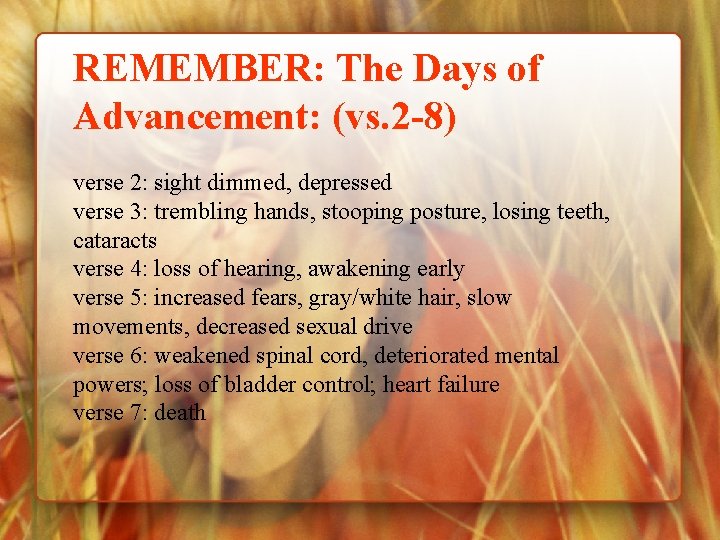 REMEMBER: The Days of Advancement: (vs.2-8)

verse 2: sight dimmed, depressed
verse 3: trembling hands, stooping posture, losing teeth, cataracts
verse 4: loss of hearing, awakening early
verse 5: increased fears, gray/white hair, slow movements, decreased sexual drive
verse 6: weakened spinal cord, deteriorated mental powers; loss of bladder control; heart failure
verse 7: death